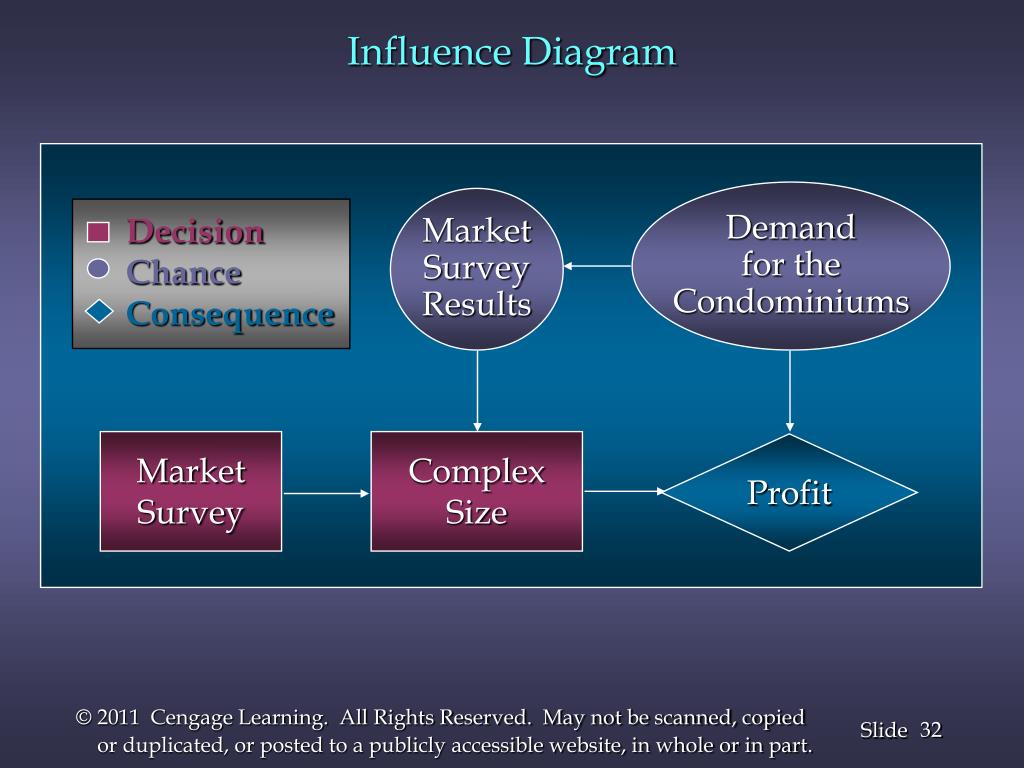 Influence Diagram

Decision
Chance
Consequence

Market Survey Results

Demand for the Condominiums

Market Survey

Complex Size

Profit

© 2011 Cengage Learning. All Rights Reserved. May not be scanned, copied or duplicated, or posted to a publicly accessible website, in whole or in part.

Slide 32